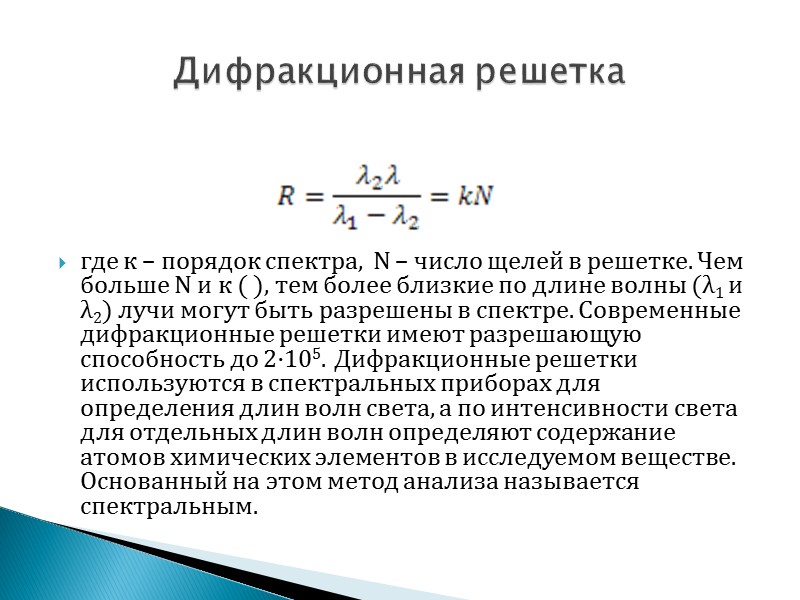 Дифракционная решетка

$R = \frac{\lambda_2 \lambda}{\lambda_1 - \lambda_2} = kN$

где к – порядок спектра, N – число щелей в решетке. Чем больше N и к ( ), тем более близкие по длине волны ($\lambda_1$ и $\lambda_2$) лучи могут быть разрешены в спектре. Современные дифракционные решетки имеют разрешающую способность до $2 \cdot 10^5$. Дифракционные решетки используются в спектральных приборах для определения длин волн света, а по интенсивности света для отдельных длин волн определяют содержание атомов химических элементов в исследуемом веществе. Основанный на этом метод анализа называется спектральным.